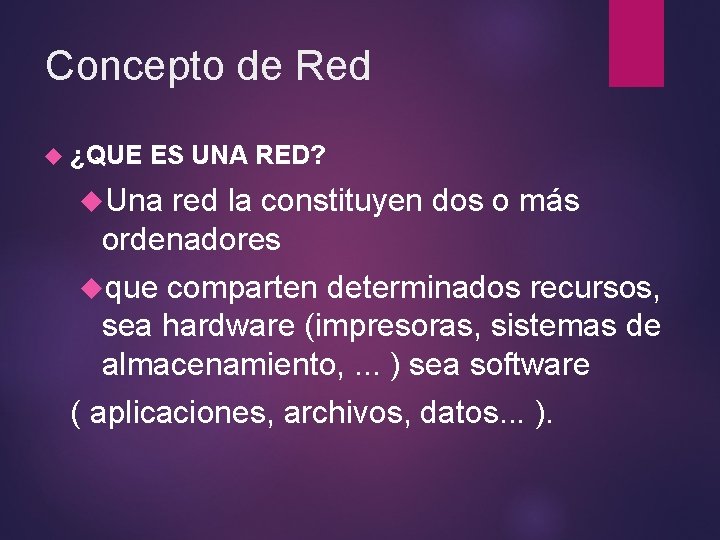 Concepto de Red

¿QUE ES UNA RED?

Una red la constituyen dos o más ordenadores

que comparten determinados recursos, sea hardware (impresoras, sistemas de almacenamiento, ... ) sea software

( aplicaciones, archivos, datos... ).